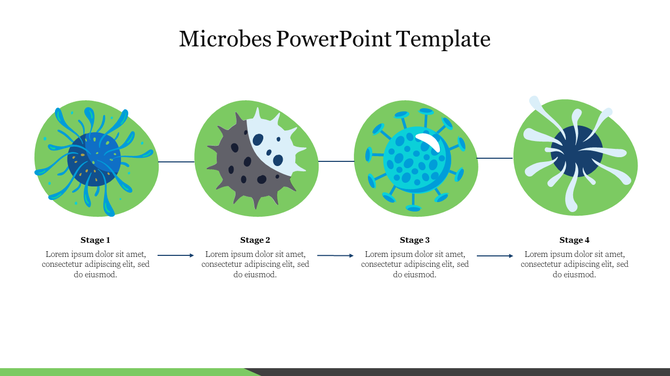 Microbes PowerPoint Template

Stage 1
Lorem ipsum dolor sit amet, consectetur adipiscing elit, sed do eiusmod.

Stage 2
Lorem ipsum dolor sit amet, consectetur adipiscing elit, sed do eiusmod.

Stage 3
Lorem ipsum dolor sit amet, consectetur adipiscing elit, sed do eiusmod.

Stage 4
Lorem ipsum dolor sit amet, consectetur adipiscing elit, sed do eiusmod.